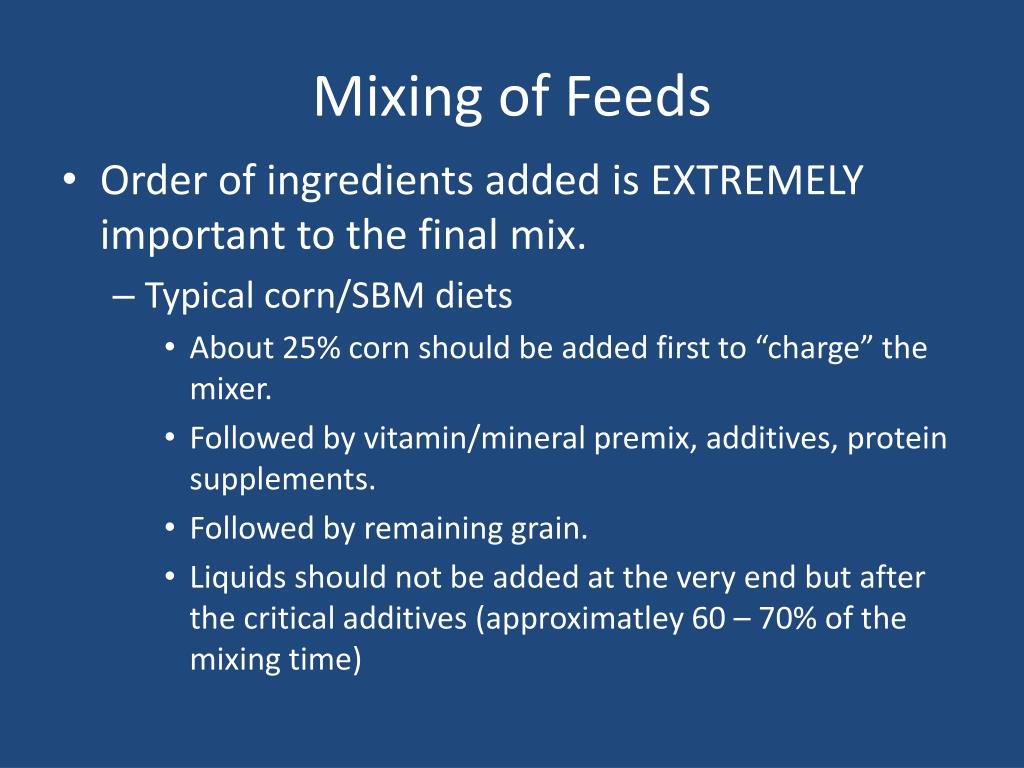 Mixing of Feeds

• Order of ingredients added is EXTREMELY important to the final mix.
– Typical corn/SBM diets
• About 25% corn should be added first to “charge” the mixer.
• Followed by vitamin/mineral premix, additives, protein supplements.
• Followed by remaining grain.
• Liquids should not be added at the very end but after the critical additives (approximatley 60 – 70% of the mixing time)